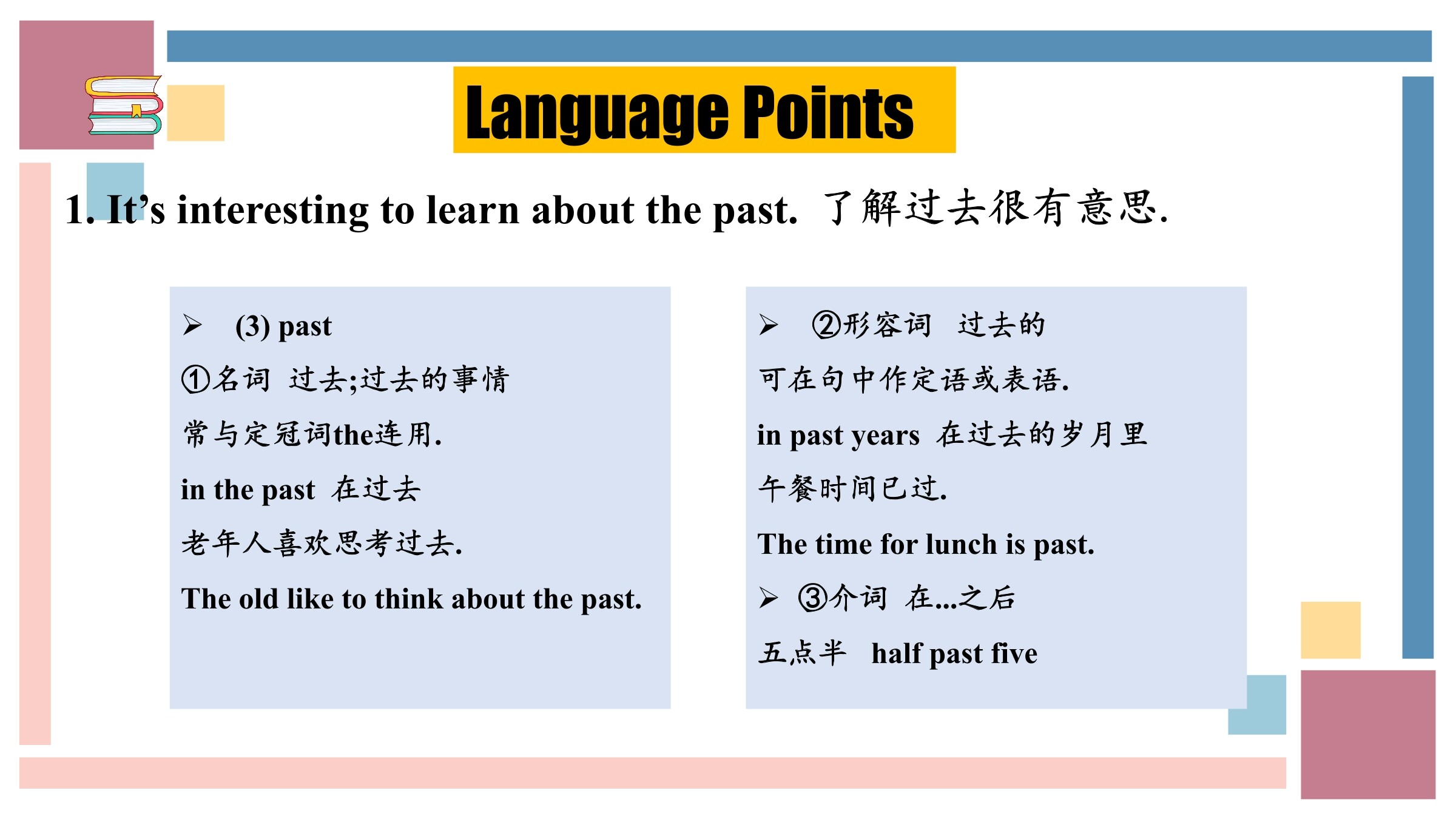 Language Points

1. It’s interesting to learn about the past. 了解过去很有意思.

➢ (3) past

①名词 过去;过去的事情

常与定冠词the连用.

in the past 在过去

老年人喜欢思考过去.

The old like to think about the past.

➢ ②形容词 过去的

可在句中作定语或表语.

in past years 在过去的岁月里

午餐时间已过.

The time for lunch is past.

➢ ③介词 在...之后

五点半 half past five